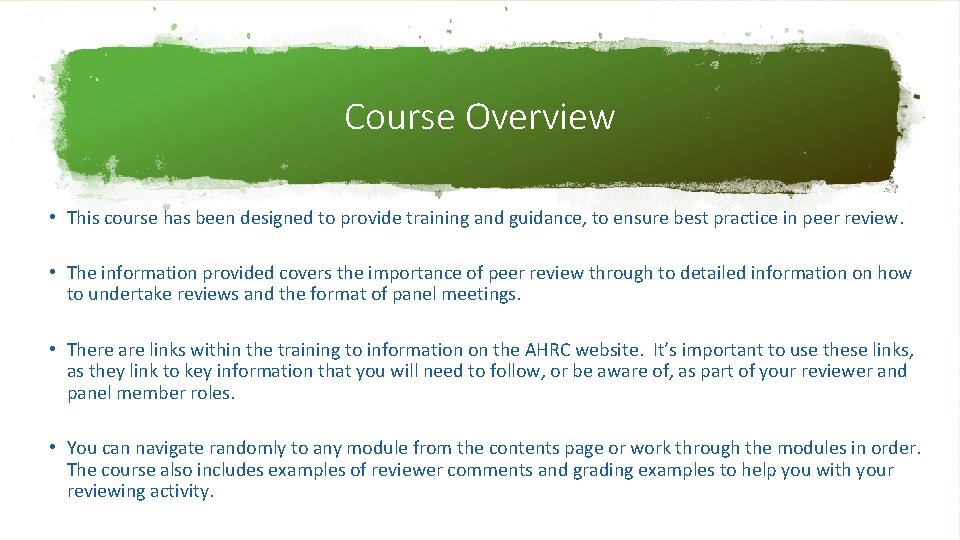 Course Overview

• This course has been designed to provide training and guidance, to ensure best practice in peer review.

• The information provided covers the importance of peer review through to detailed information on how to undertake reviews and the format of panel meetings.

• There are links within the training to information on the AHRC website. It's important to use these links, as they link to key information that you will need to follow, or be aware of, as part of your reviewer and panel member roles.

• You can navigate randomly to any module from the contents page or work through the modules in order. The course also includes examples of reviewer comments and grading examples to help you with your reviewing activity.